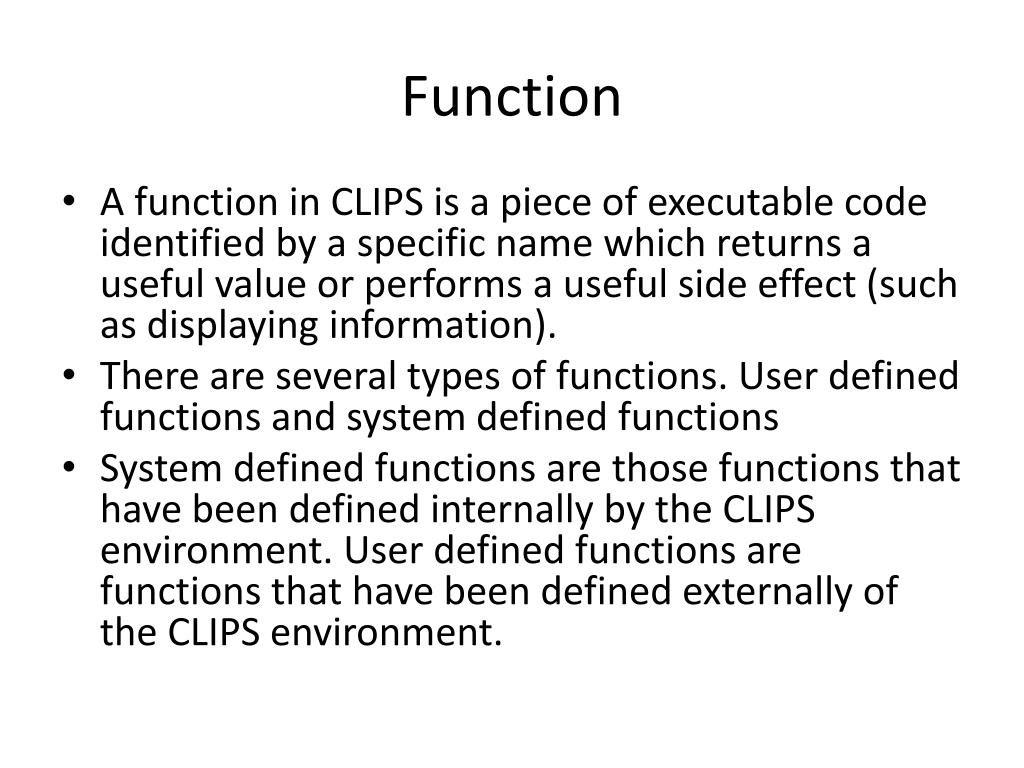 Function

• A function in CLIPS is a piece of executable code identified by a specific name which returns a useful value or performs a useful side effect (such as displaying information).

• There are several types of functions. User defined functions and system defined functions

• System defined functions are those functions that have been defined internally by the CLIPS environment. User defined functions are functions that have been defined externally of the CLIPS environment.